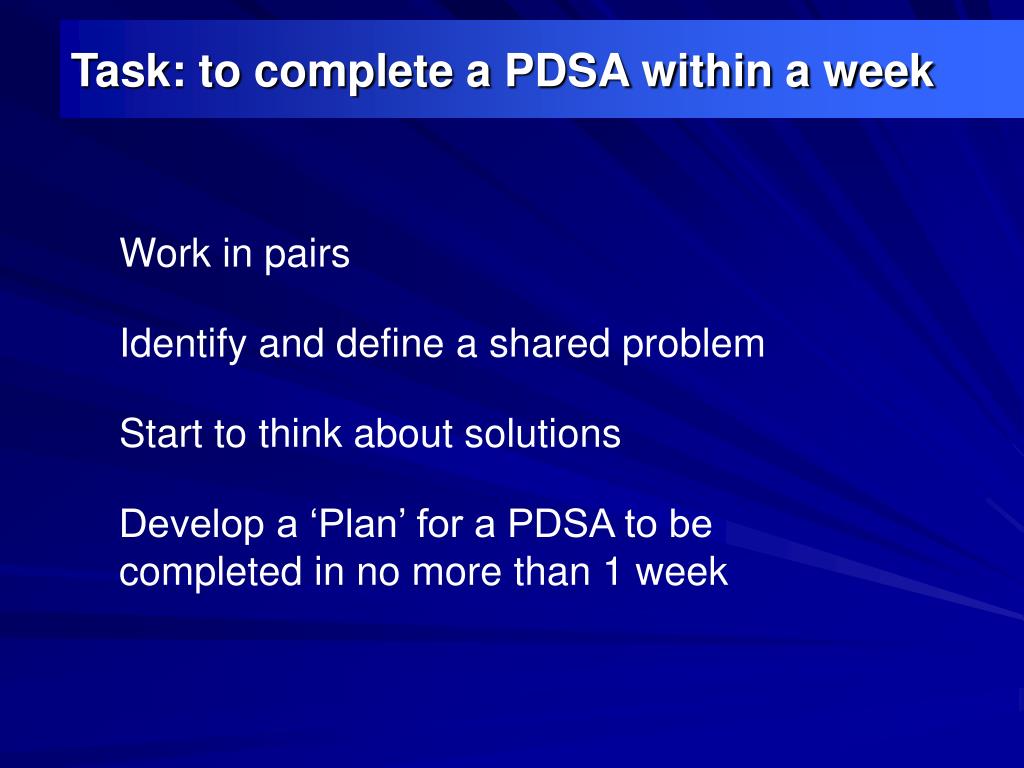 Task: to complete a PDSA within a week

Work in pairs

Identify and define a shared problem

Start to think about solutions

Develop a ‘Plan’ for a PDSA to be completed in no more than 1 week